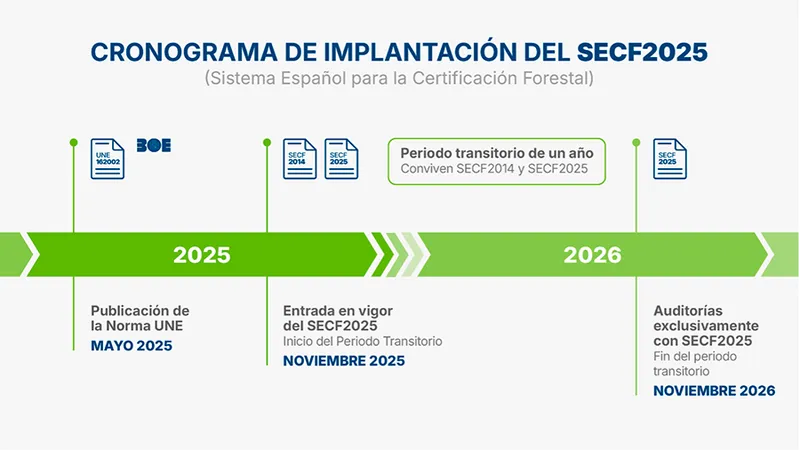 CRONOGRAMA DE IMPLANTACIÓN DEL SECF2025
(Sistema Español para la Certificación Forestal)

UNE 162002

BOE

SECF 2014

SECF 2025

Periodo transitorio de un año
Conviven SECF2014 y SECF2025

SECF 2025

2025

2026

Publicación de la Norma UNE
MAYO 2025

Entrada en vigor del SECF2025
Inicio del Periodo Transitorio
NOVIEMBRE 2025

Auditorías exclusivamente con SECF2025
Fin del periodo transitorio
NOVIEMBRE 2026